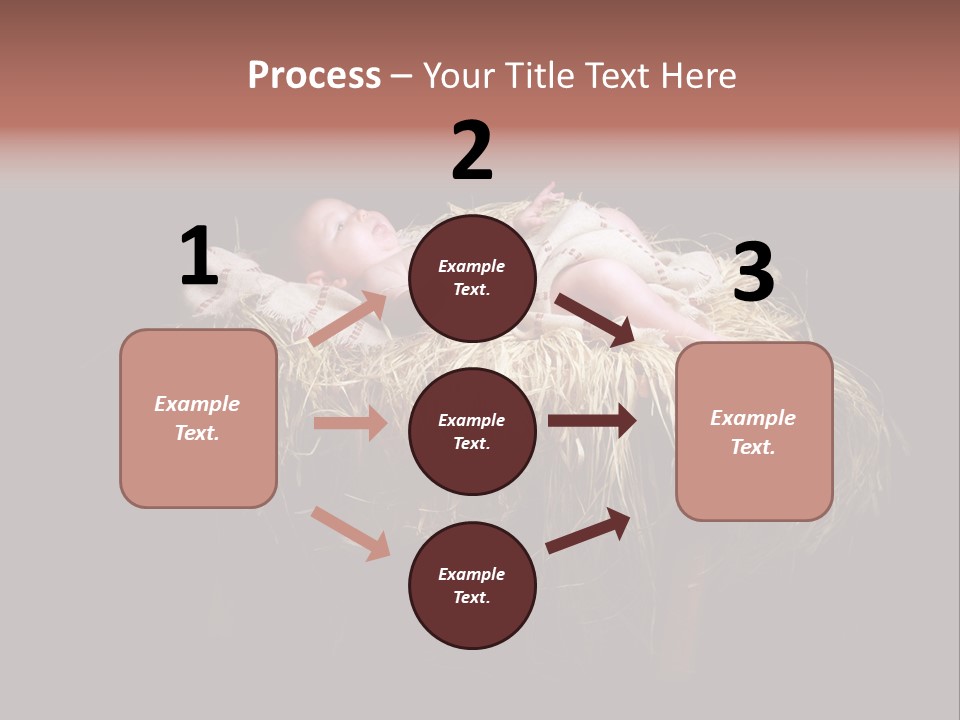 Process – Your Title Text Here

1

Example Text.

2

Example Text.

Example Text.

Example Text.

3

Example Text.